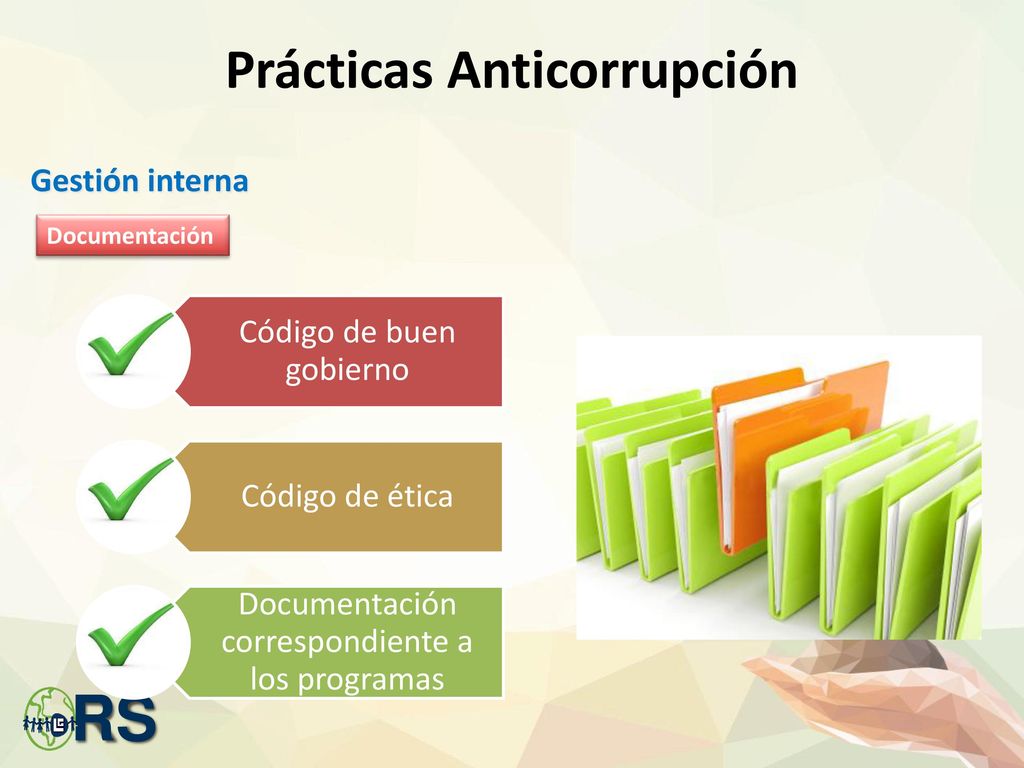 Prácticas Anticorrupción

Gestión interna

Documentación

Código de buen gobierno

Código de ética

Documentación correspondiente a los programas

RS